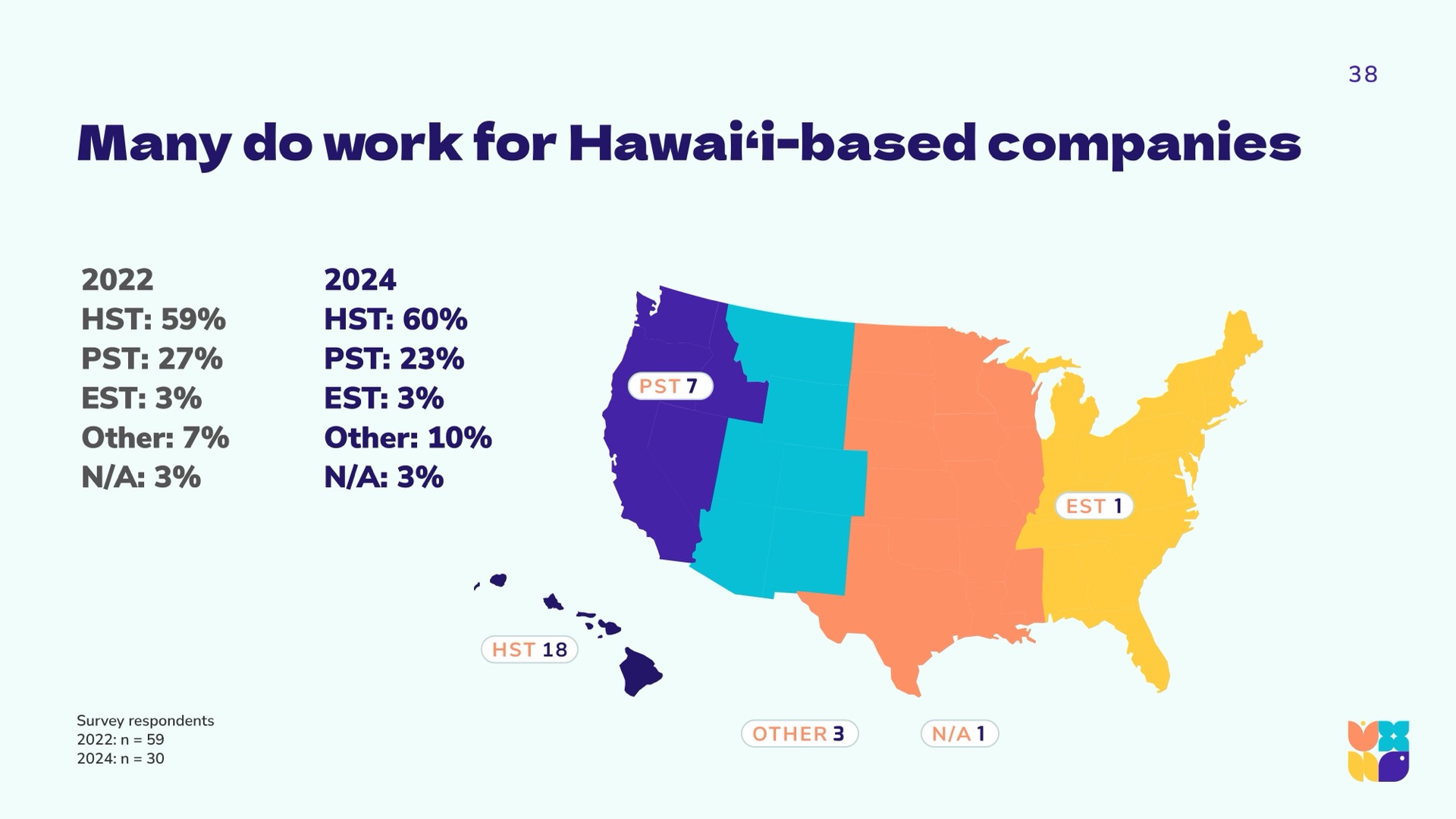 38

Many do work for Hawai‘i-based companies

2022
HST: 59%
PST: 27%
EST: 3%
Other: 7%
N/A: 3%

2024
HST: 60%
PST: 23%
EST: 3%
Other: 10%
N/A: 3%

PST 7

EST 1

HST 18

OTHER 3

N/A 1

Survey respondents
2022: n = 59
2024: n = 30